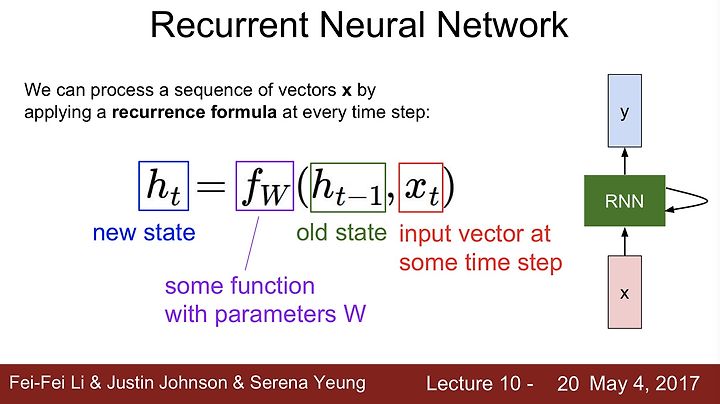 Recurrent Neural Network

We can process a sequence of vectors **x** by applying a **recurrence formula** at every time step:

$h_t = f_W(h_{t-1}, x_t)$

new state

old state

input vector at some time step

some function with parameters W

y

RNN

x

Fei-Fei Li & Justin Johnson & Serena Yeung

Lecture 10 - 20 May 4, 2017